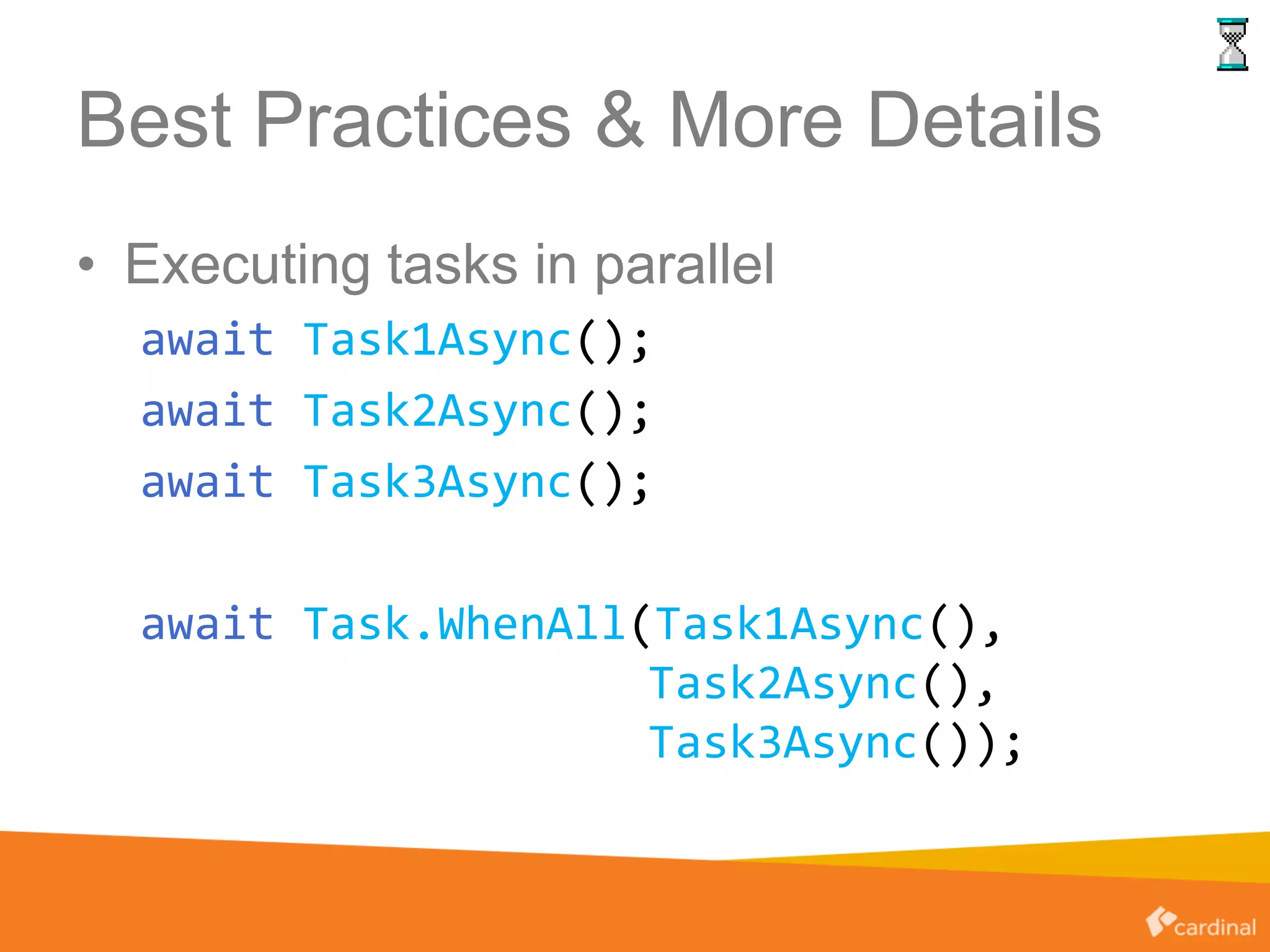 Best Practices & More Details

• Executing tasks in parallel

await Task1Async();
await Task2Async();
await Task3Async();

await Task.WhenAll(Task1Async(),
Task2Async(),
Task3Async());

cardinal